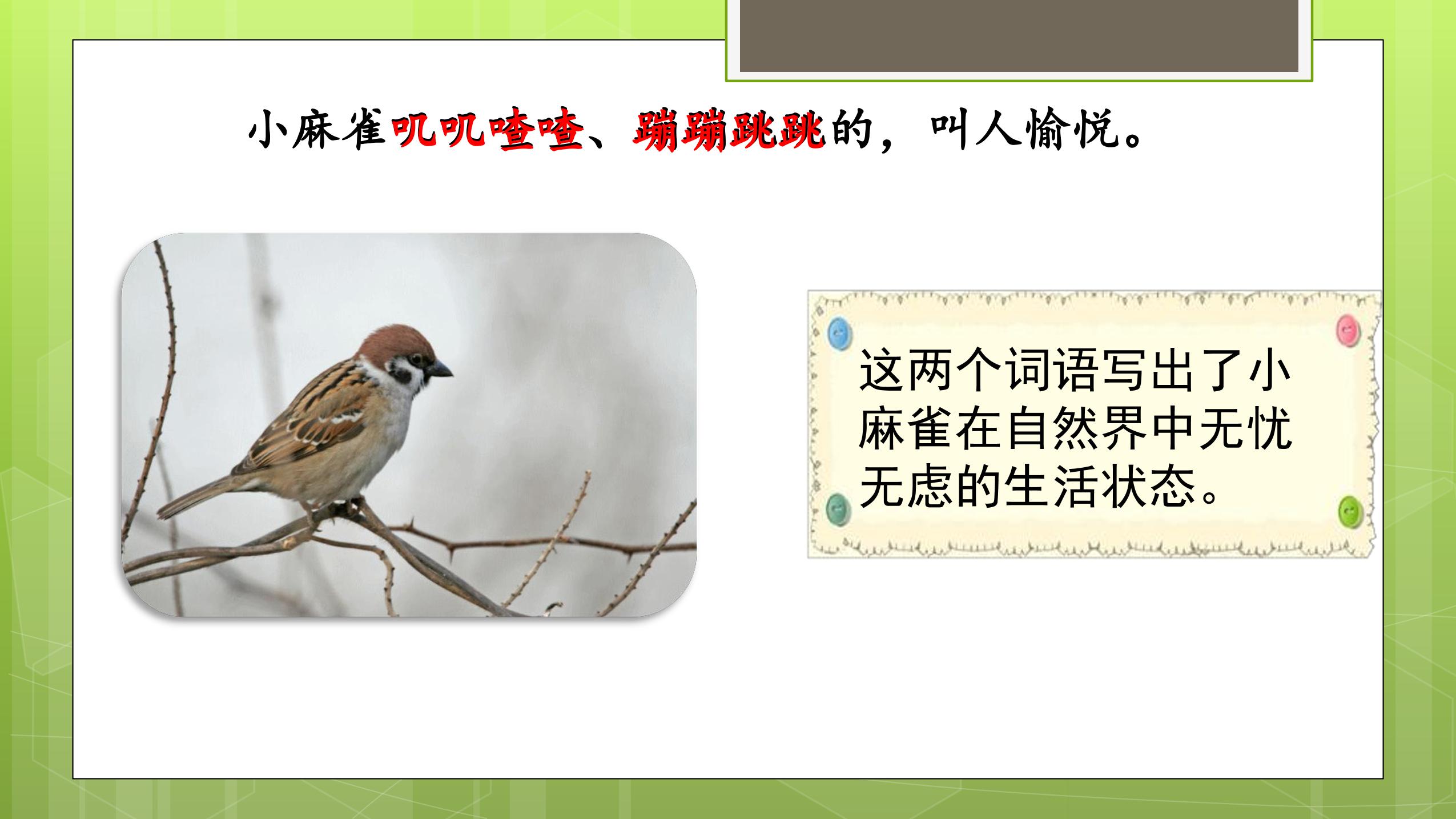 小麻雀叽叽喳喳、蹦蹦跳跳的，叫人愉悦。

这两个词语写出了小麻雀在自然界中无忧无虑的生活状态。